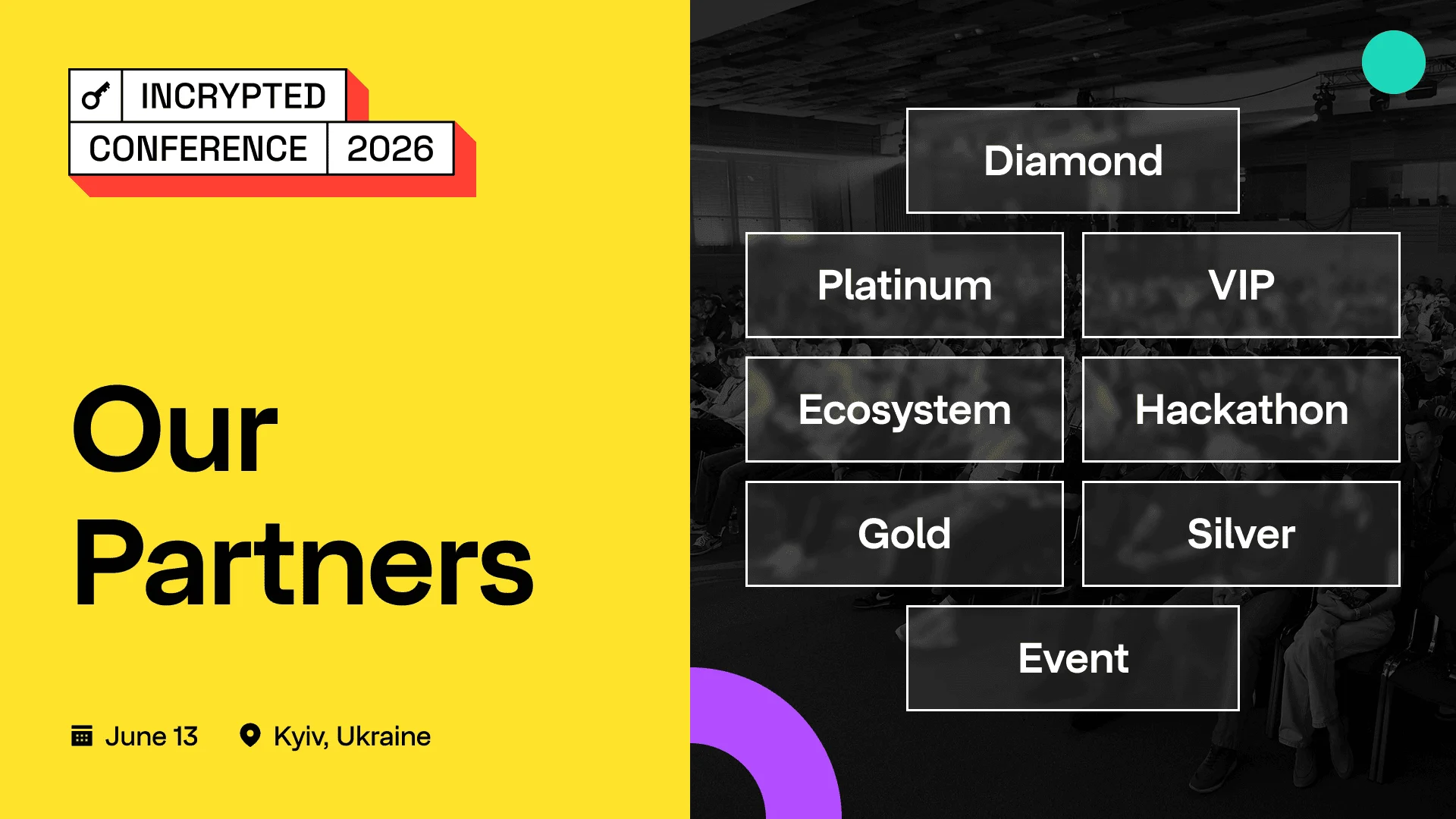 INCRYPTED
CONFERENCE 2026

Our Partners

June 13 Kyiv, Ukraine

Diamond

Platinum

VIP

Ecosystem

Hackathon

Gold

Silver

Event